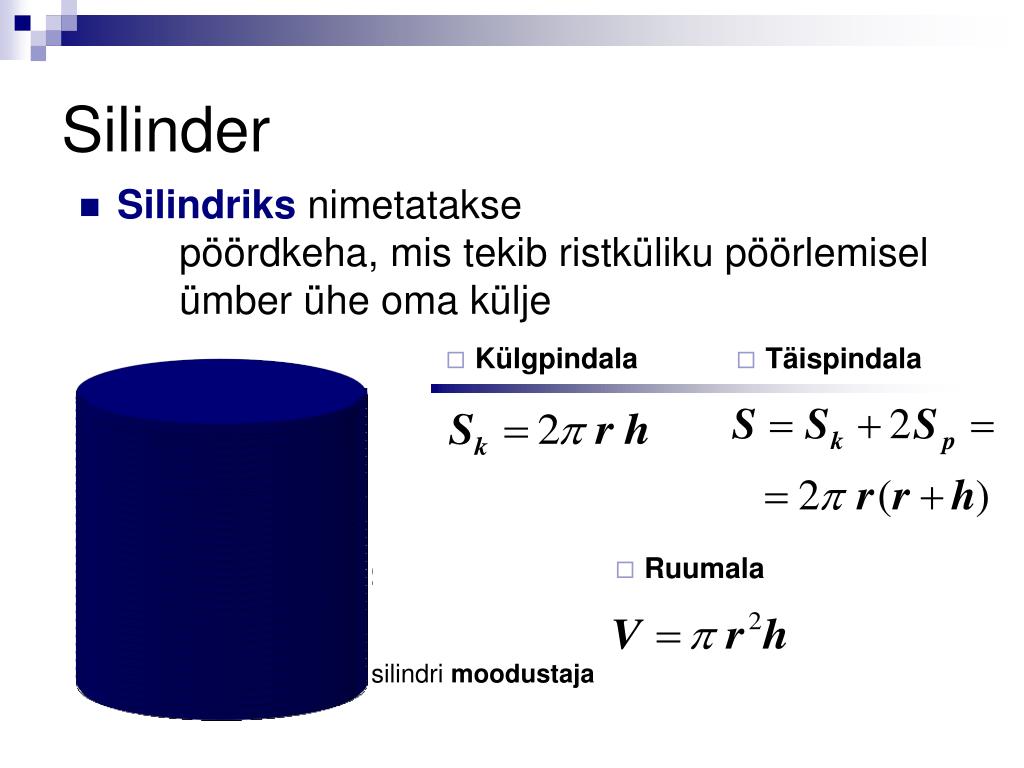 Silinder

Silindriks nimetatakse pöördkeha, mis tekib ristküliku pöörlemisel ümber ühe oma külje

Külgpindala

$S_k = 2\pi r h$

Täispindala

$S = S_k + 2S_p =$

$= 2\pi r(r + h)$

Ruumala

$V = \pi r^2 h$

silindri moodustaja